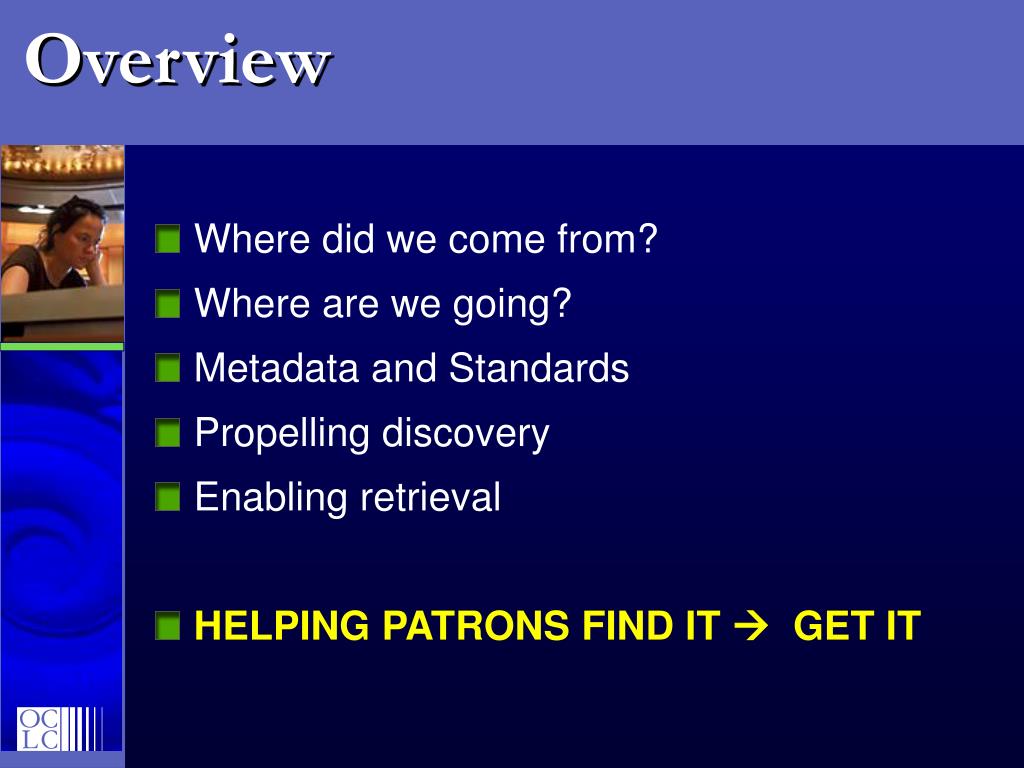 Overview

Where did we come from?
Where are we going?
Metadata and Standards
Propelling discovery
Enabling retrieval

HELPING PATRONS FIND IT → GET IT

OC
LC